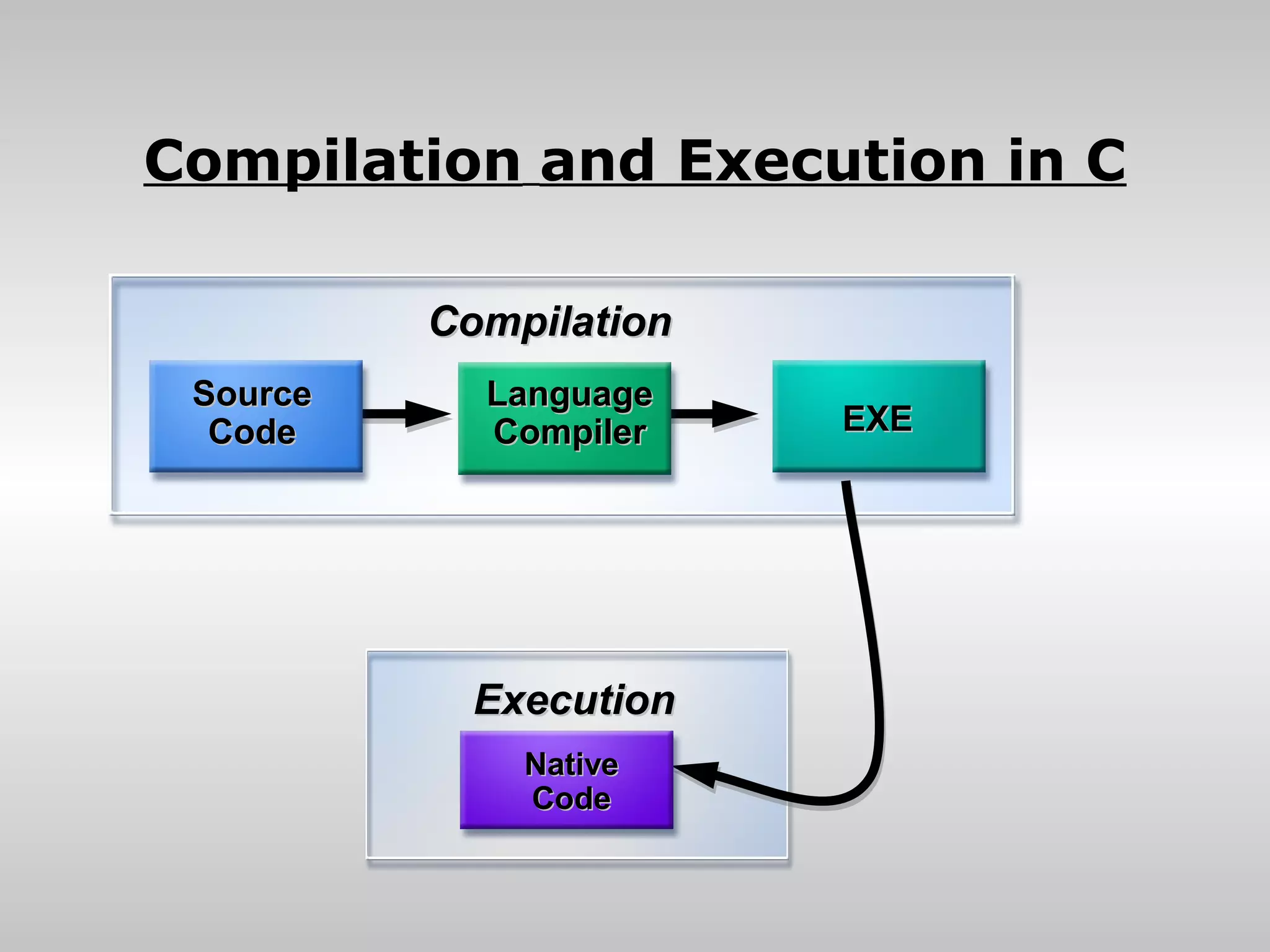 Compilation and Execution in C

Compilation

Source Code

Language Compiler

EXE

Execution

Native Code